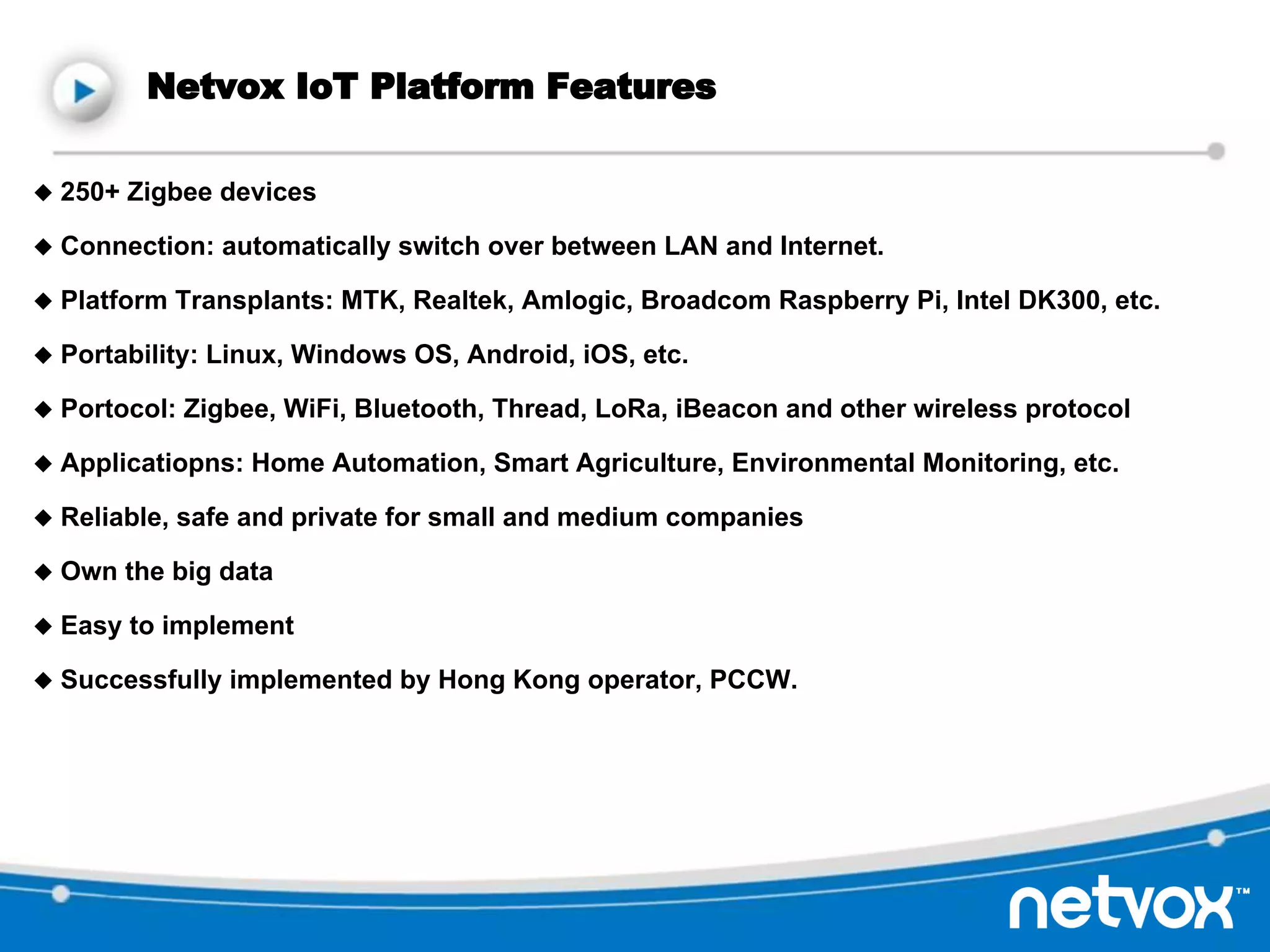 Netvox IoT Platform Features

◆ 250+ Zigbee devices

◆ Connection: automatically switch over between LAN and Internet.

◆ Platform Transplants: MTK, Realtek, Amlogic, Broadcom Raspberry Pi, Intel DK300, etc.

◆ Portability: Linux, Windows OS, Android, iOS, etc.

◆ Portocol: Zigbee, WiFi, Bluetooth, Thread, LoRa, iBeacon and other wireless protocol

◆ Applicatiopns: Home Automation, Smart Agriculture, Environmental Monitoring, etc.

◆ Reliable, safe and private for small and medium companies

◆ Own the big data

◆ Easy to implement

◆ Successfully implemented by Hong Kong operator, PCCW.

netvox™